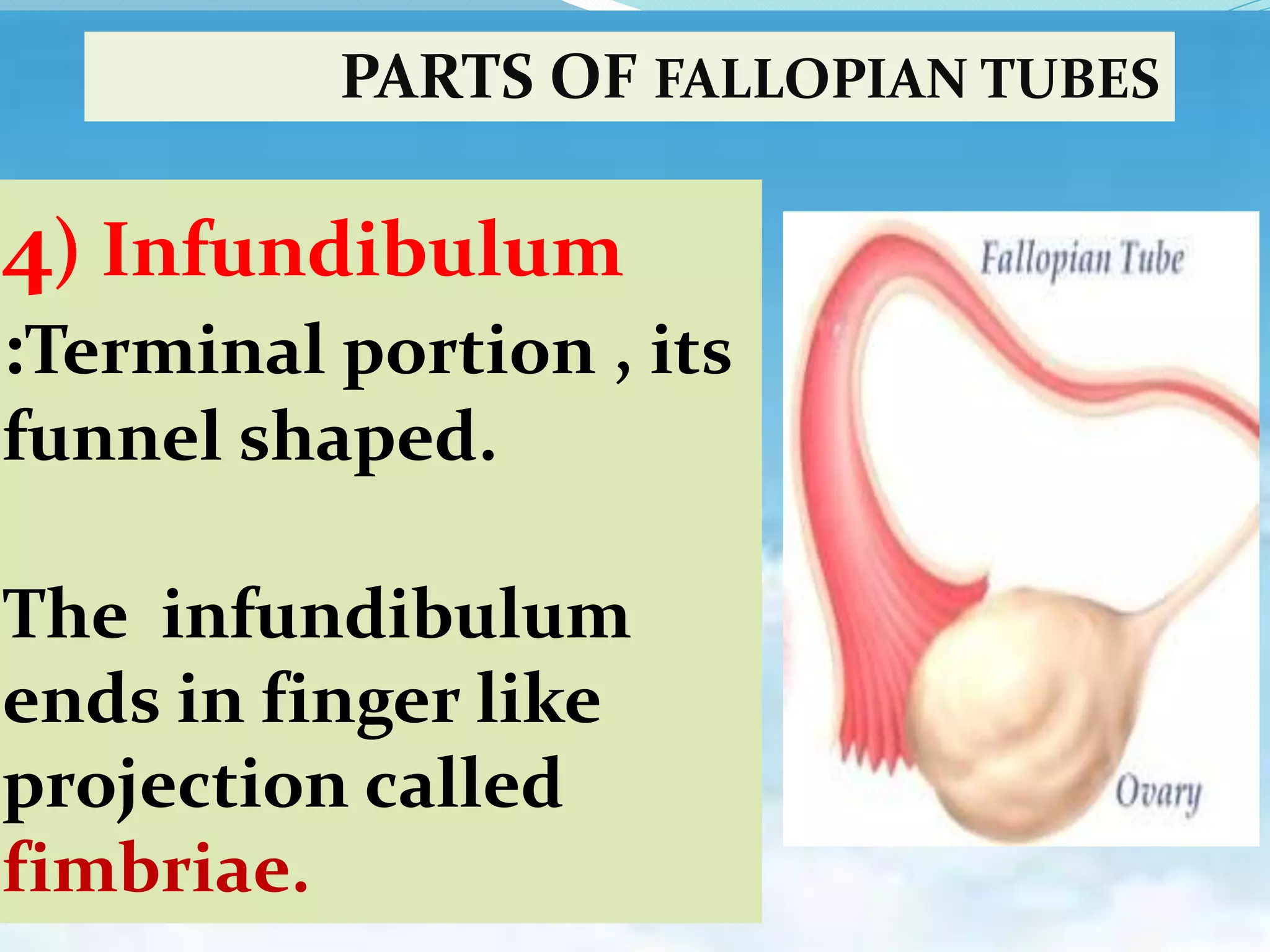 PARTS OF FALLOPIAN TUBES

4) Infundibulum :Terminal portion , its funnel shaped.

The infundibulum ends in finger like projection called fimbriae.

Fallopian Tube

Ovary